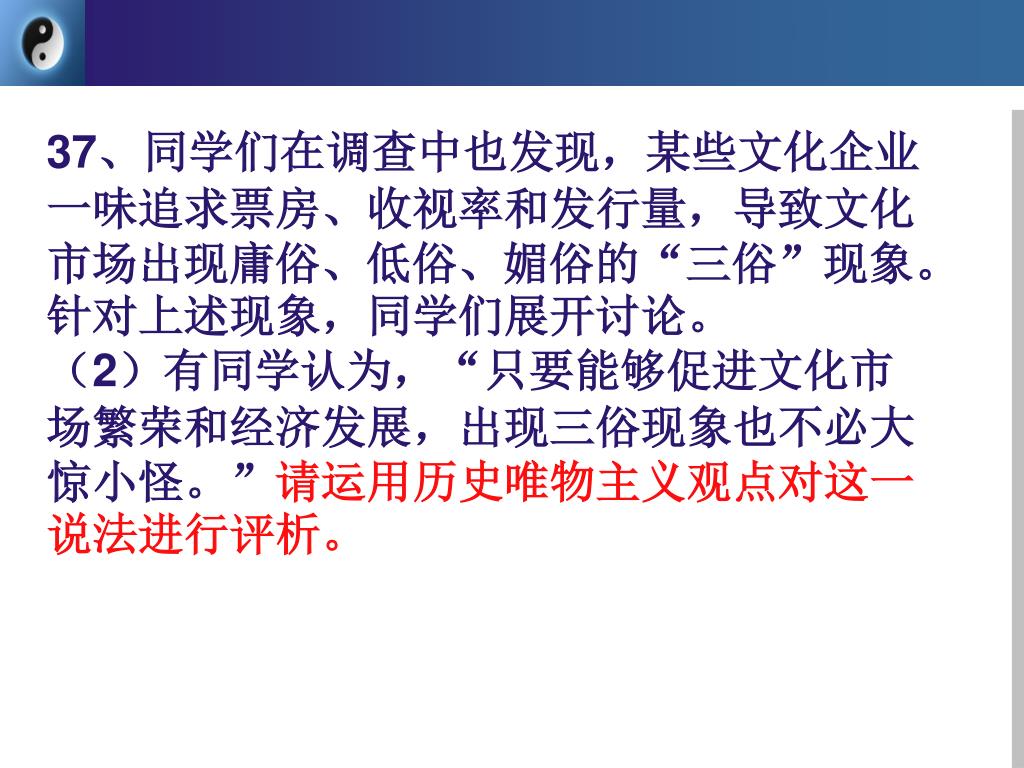 37、同学们在调查中也发现，某些文化企业一味追求票房、收视率和发行量，导致文化市场出现庸俗、低俗、媚俗的“三俗”现象。针对上述现象，同学们展开讨论。

（2）有同学认为，“只要能够促进文化市场繁荣和经济发展，出现三俗现象也不必大惊小怪。”请运用历史唯物主义观点对这一说法进行评析。